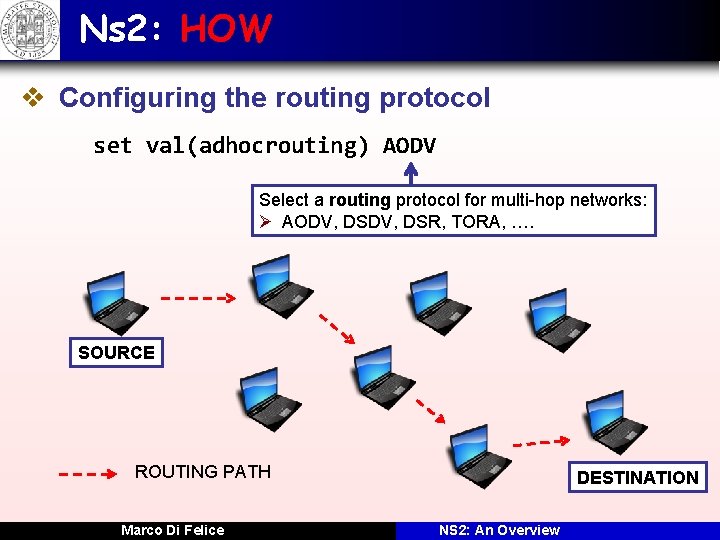 Ns2: HOW

❖ Configuring the routing protocol

set val(adhocrouting) AODV

Select a routing protocol for multi-hop networks:
➢ AODV, DSDV, DSR, TORA, ….

SOURCE

ROUTING PATH

DESTINATION

Marco Di Felice

NS2: An Overview